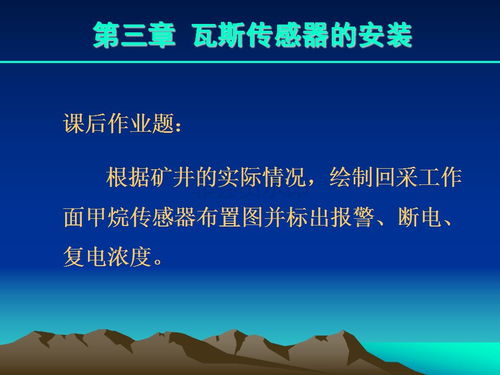 第三章 瓦斯传感器的安装

课后作业题：

根据矿井的实际情况，绘制回采工作面甲烷传感器布置图并标出报警、断电、复电浓度。